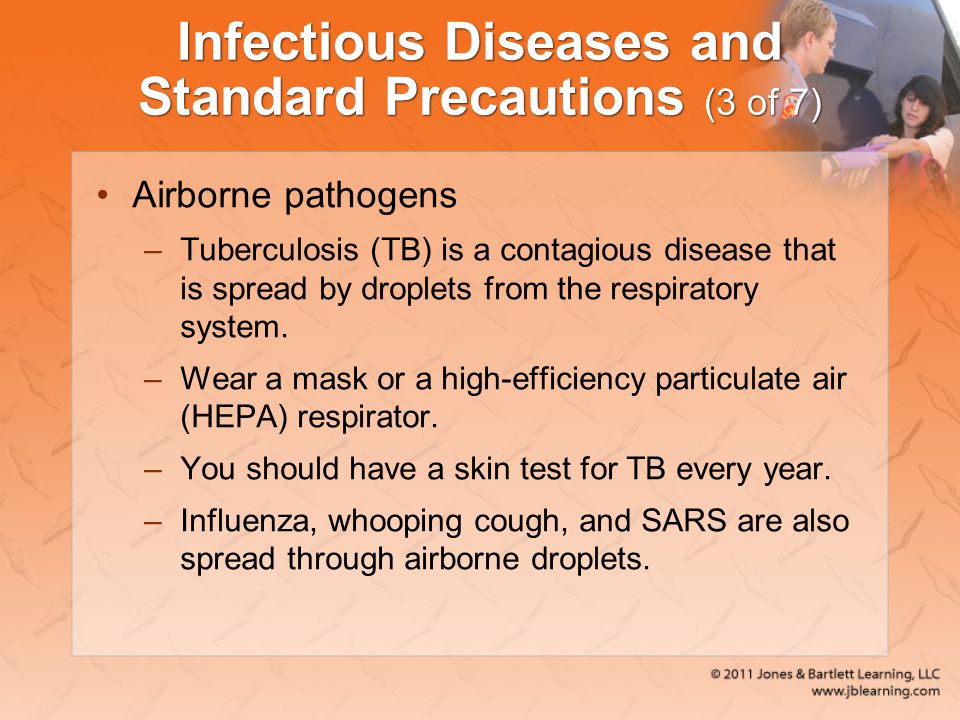 Infectious Diseases and Standard Precautions (3 of 7)

• Airborne pathogens

– Tuberculosis (TB) is a contagious disease that is spread by droplets from the respiratory system.

– Wear a mask or a high-efficiency particulate air (HEPA) respirator.

– You should have a skin test for TB every year.

– Influenza, whooping cough, and SARS are also spread through airborne droplets.

© 2011 Jones & Bartlett Learning, LLC
www.jblearning.com